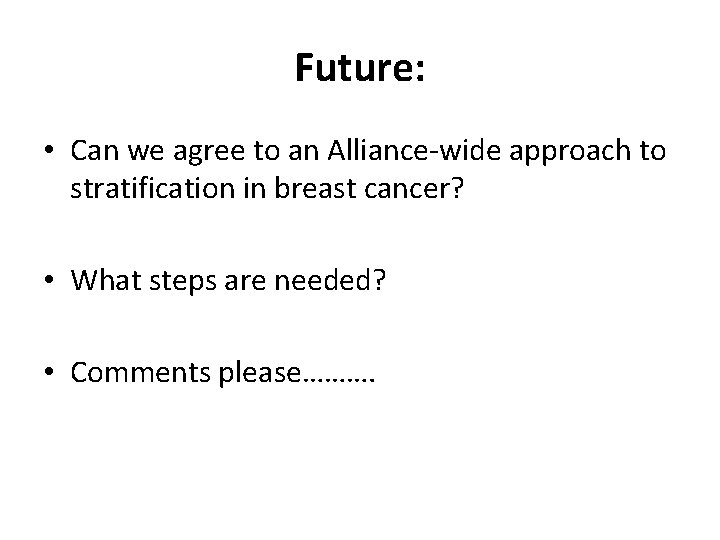 Future:

• Can we agree to an Alliance-wide approach to stratification in breast cancer?

• What steps are needed?

• Comments please……….